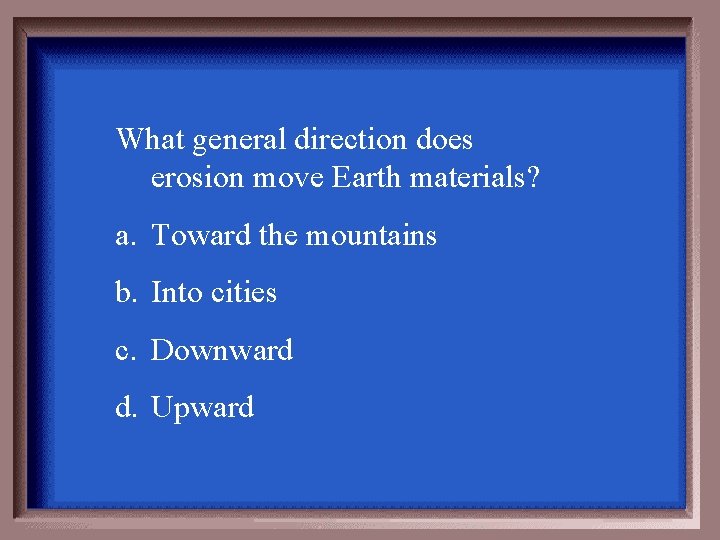 What general direction does erosion move Earth materials?

a. Toward the mountains

b. Into cities

c. Downward

d. Upward